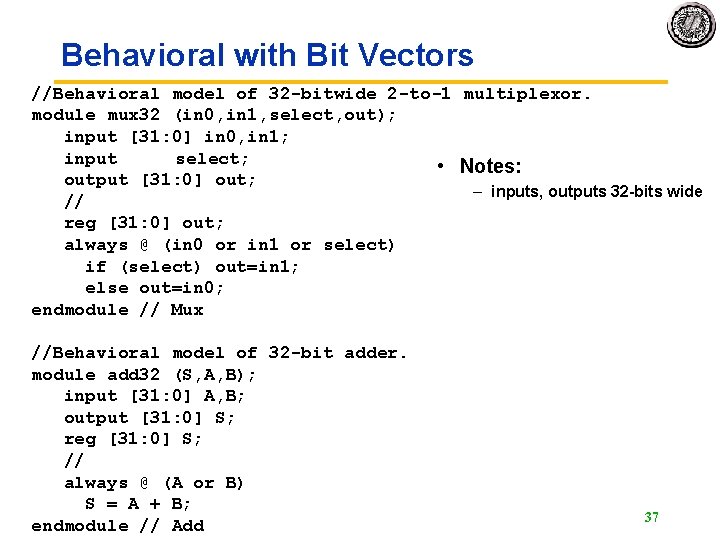 Behavioral with Bit Vectors

//Behavioral model of 32-bitwide 2-to-1 multiplexor.
module mux32 (in0,in1,select,out);
input [31:0] in0,in1;
input select;
output [31:0] out;
//
reg [31:0] out;
always @ (in0 or in1 or select)
if (select) out=in1;
else out=in0;
endmodule // Mux

//Behavioral model of 32-bit adder.
module add32 (S,A,B);
input [31:0] A,B;
output [31:0] S;
reg [31:0] S;
//
always @ (A or B)
S = A + B;
endmodule // Add

• Notes:
– inputs, outputs 32-bits wide

37